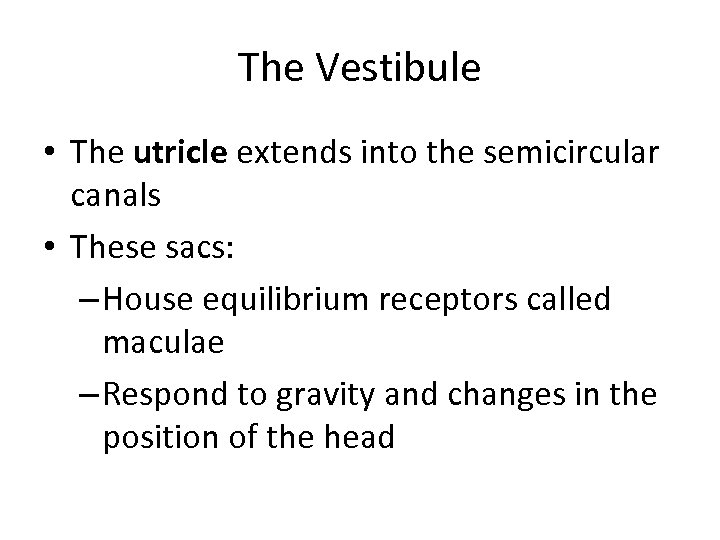 The Vestibule

• The utricle extends into the semicircular canals

• These sacs:

– House equilibrium receptors called maculae

– Respond to gravity and changes in the position of the head